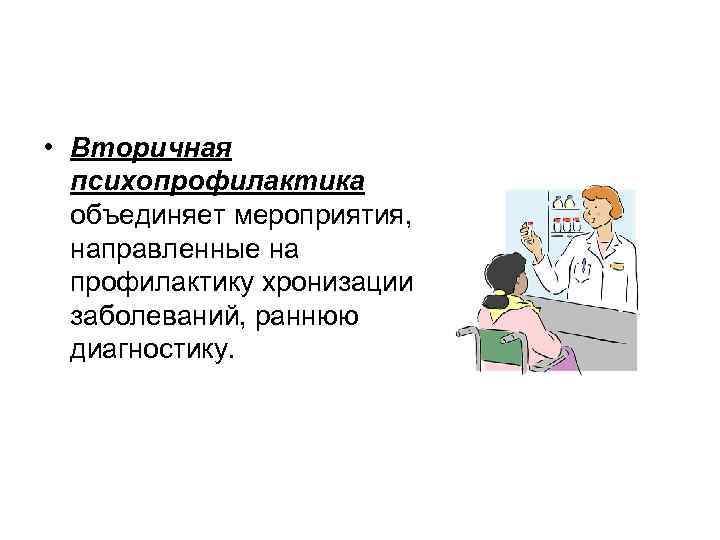 • Вторичная психопрофилактика объединяет мероприятия, направленные на профилактику хронизации заболеваний, раннюю диагностику.